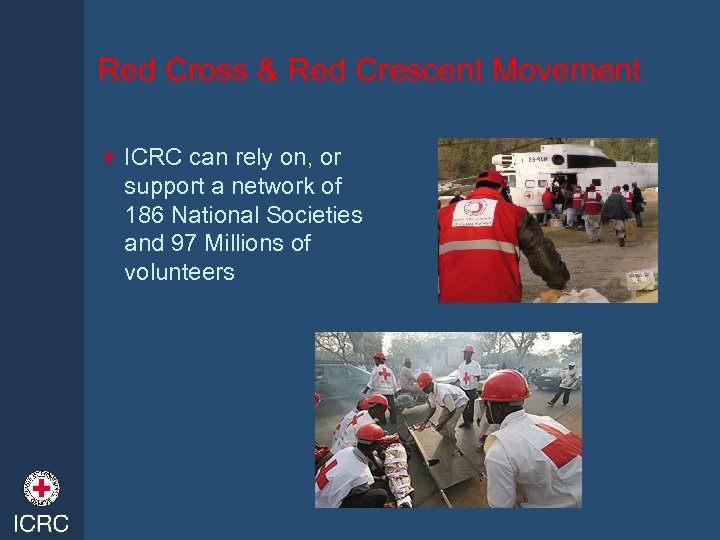 Red Cross & Red Crescent Movement

ICRC can rely on, or support a network of 186 National Societies and 97 Millions of volunteers

ICRC